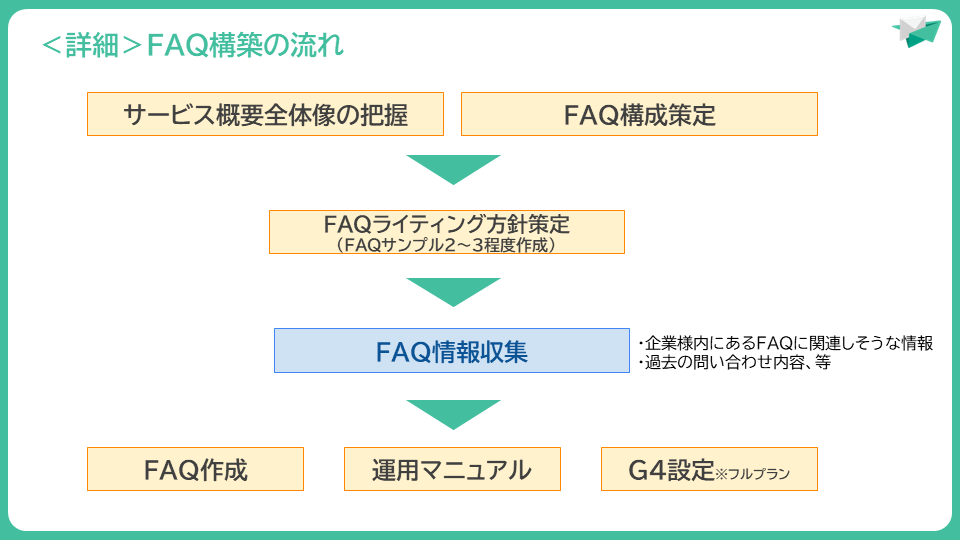 ＜詳細＞FAQ構築の流れ

サービス概要全体像の把握

FAQ構成策定

FAQライティング方針策定
（FAQサンプル2～3程度作成）

FAQ情報収集

・企業様内にあるFAQに関連しそうな情報
・過去の問い合わせ内容、等

FAQ作成

運用マニュアル

G4設定※フルプラン